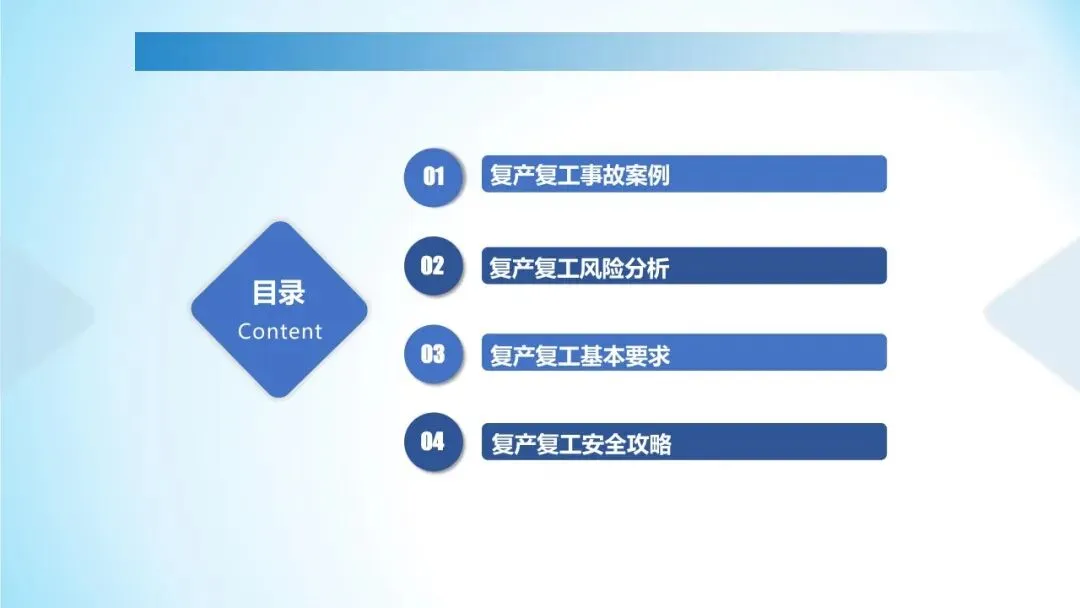 目录
Content

01 复产复工事故案例

02 复产复工风险分析

03 复产复工基本要求

04 复产复工安全攻略